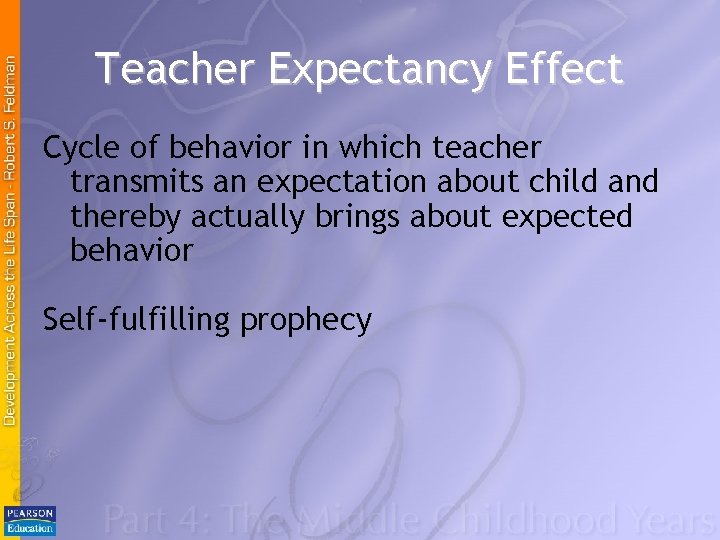 Development Across the Life Span - Robert S. Feldman

Teacher Expectancy Effect

Cycle of behavior in which teacher transmits an expectation about child and thereby actually brings about expected behavior

Self-fulfilling prophecy

PEARSON Education

Part 4: The Middle Childhood Years